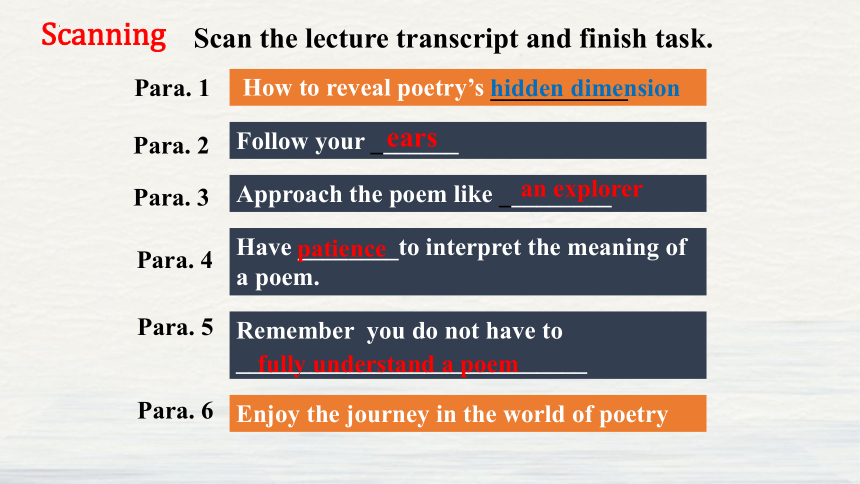 Scanning Scan the lecture transcript and finish task.

Para. 1 How to reveal poetry's hidden dimension

Para. 2 Follow your ears

Para. 3 Approach the poem like an explorer

Para. 4 Have patience to interpret the meaning of a poem.

Para. 5 Remember you do not have to fully understand a poem

Para. 6 Enjoy the journey in the world of poetry